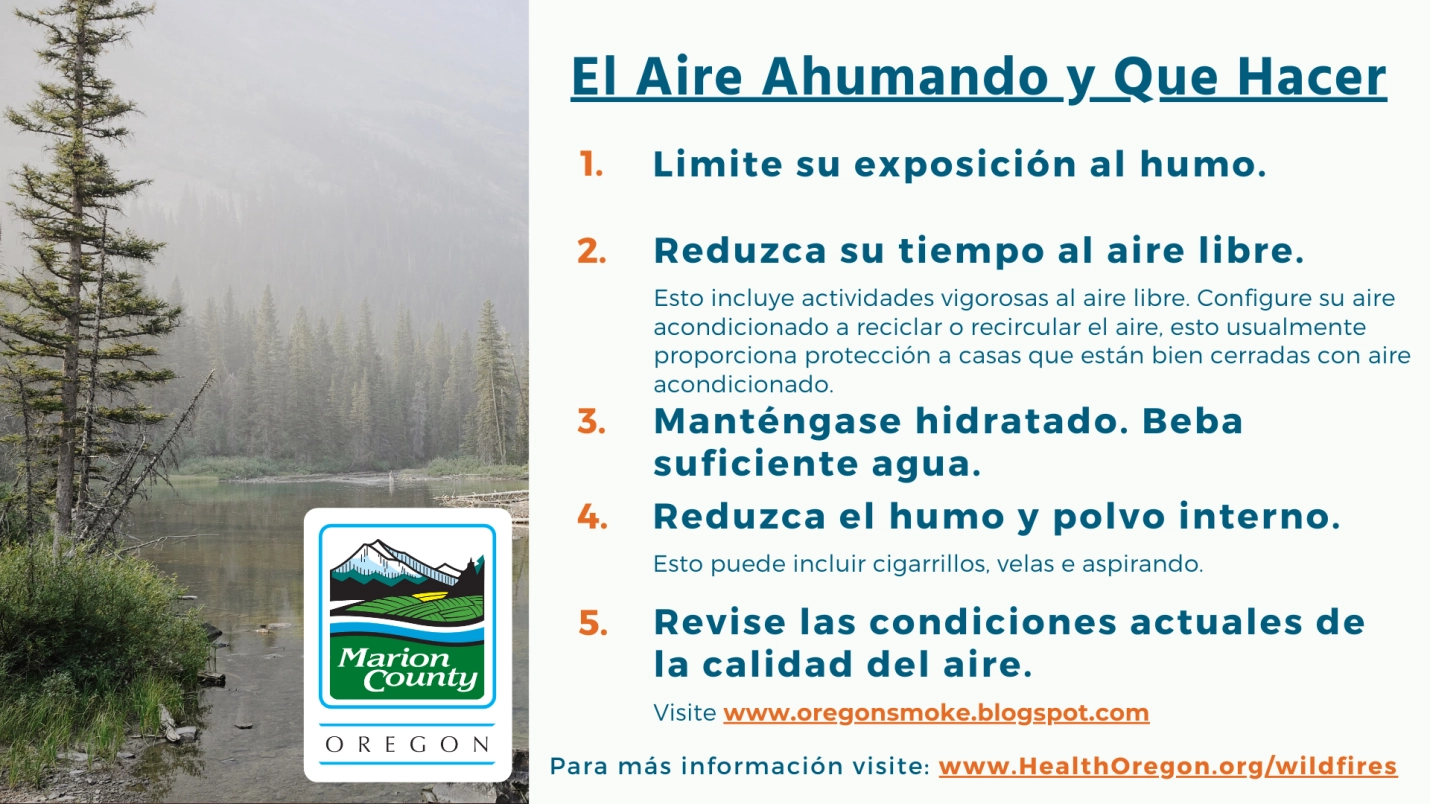 Marion County
OREGON

El Aire Ahumando y Que Hacer

1. Limite su exposición al humo.

2. Reduzca su tiempo al aire libre.

Esto incluye actividades vigorosas al aire libre. Configure su aire acondicionado a reciclar o recircular el aire, esto usualmente proporciona protección a casas que están bien cerradas con aire acondicionado.

3. Manténgase hidratado. Beba suficiente agua.

4. Reduzca el humo y polvo interno.

Esto puede incluir cigarrillos, velas e aspirando.

5. Revise las condiciones actuales de la calidad del aire.

Visite www.oregonsmoke.blogspot.com

Para más información visite: www.HealthOregon.org/wildfires